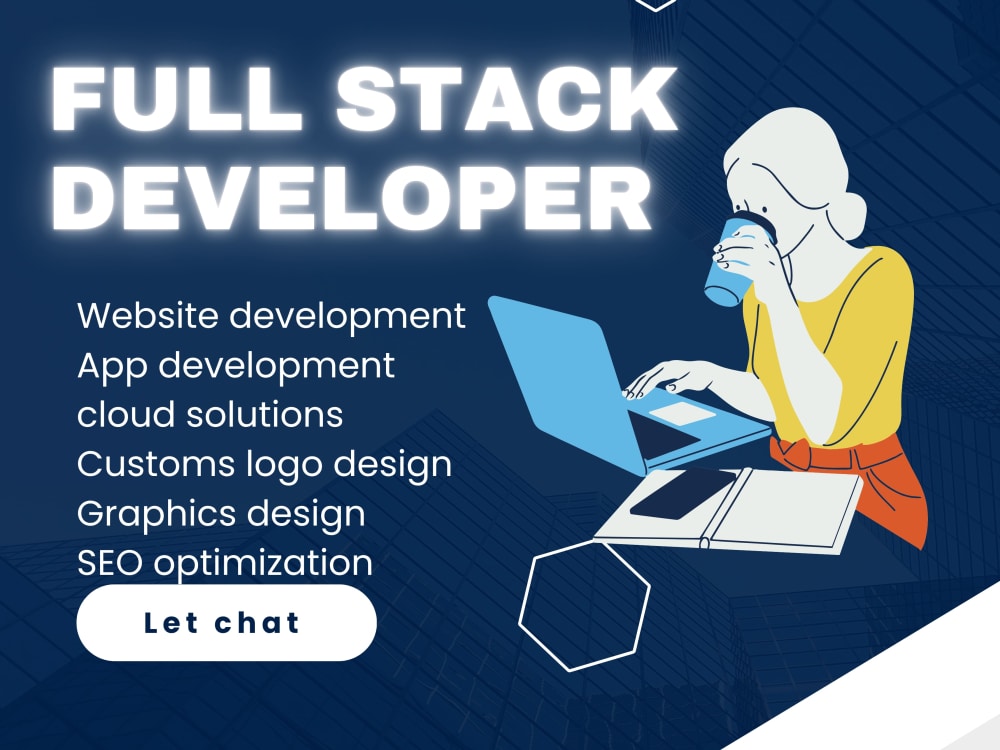 FULL STACK DEVELOPER

Website development
App development
cloud solutions
Customs logo design
Graphics design
SEO optimization

Let chat